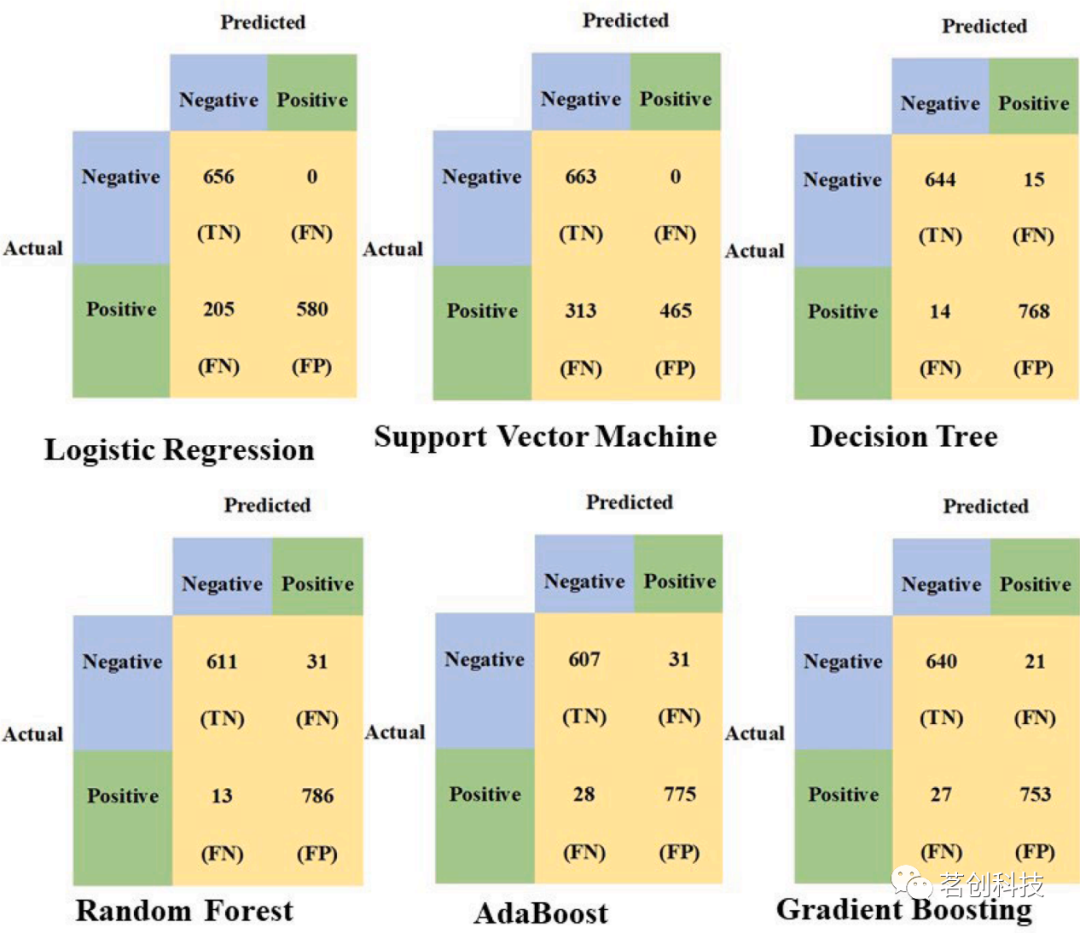 Predicted

| | | Negative | Positive |
|---|---|---|---|
| Actual | Negative | 656 (TN) | 0 (FN) |
| | Positive | 205 (FN) | 580 (FP) |

Logistic Regression

Predicted

| | | Negative | Positive |
|---|---|---|---|
| Actual | Negative | 663 (TN) | 0 (FN) |
| | Positive | 313 (FN) | 465 (FP) |

Support Vector Machine

Predicted

| | | Negative | Positive |
|---|---|---|---|
| Actual | Negative | 644 (TN) | 15 (FN) |
| | Positive | 14 (FN) | 768 (FP) |

Decision Tree

Predicted

| | | Negative | Positive |
|---|---|---|---|
| Actual | Negative | 611 (TN) | 31 (FN) |
| | Positive | 13 (FN) | 786 (FP) |

Random Forest

Predicted

| | | Negative | Positive |
|---|---|---|---|
| Actual | Negative | 607 (TN) | 31 (FN) |
| | Positive | 28 (FN) | 775 (FP) |

AdaBoost

Predicted

| | | Negative | Positive |
|---|---|---|---|
| Actual | Negative | 640 (TN) | 21 (FN) |
| | Positive | 27 (FN) | 753 (FP) |

Gradient Boosting

茗创科技